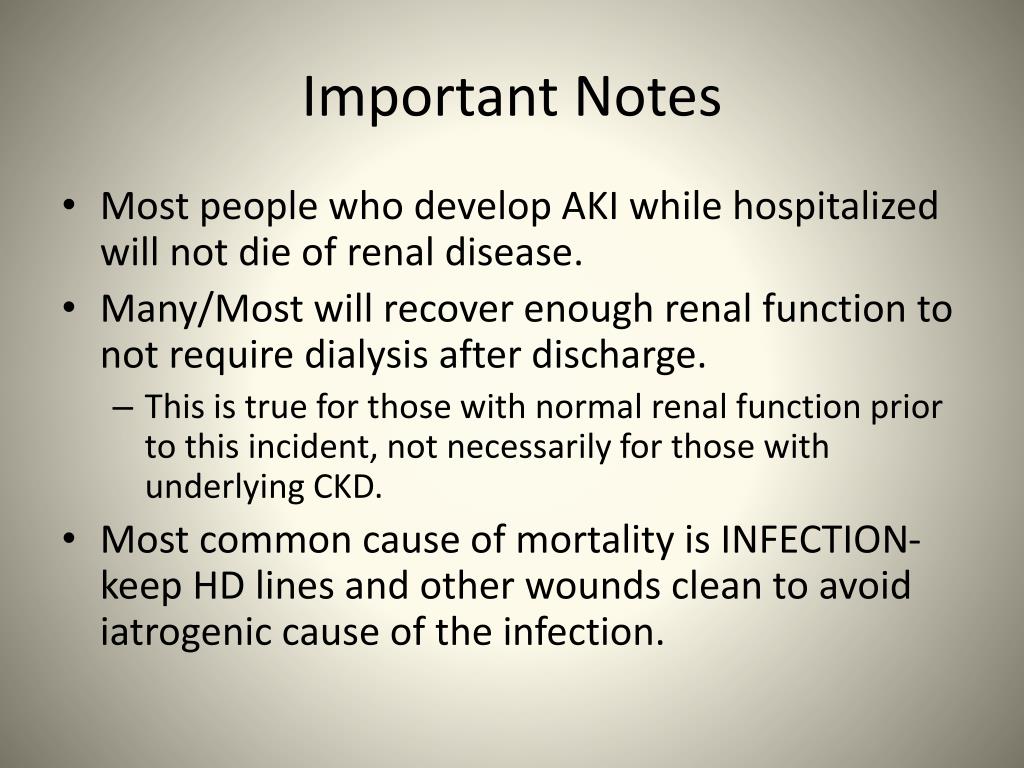 Important Notes

• Most people who develop AKI while hospitalized will not die of renal disease.
• Many/Most will recover enough renal function to not require dialysis after discharge.
– This is true for those with normal renal function prior to this incident, not necessarily for those with underlying CKD.
• Most common cause of mortality is INFECTION- keep HD lines and other wounds clean to avoid iatrogenic cause of the infection.